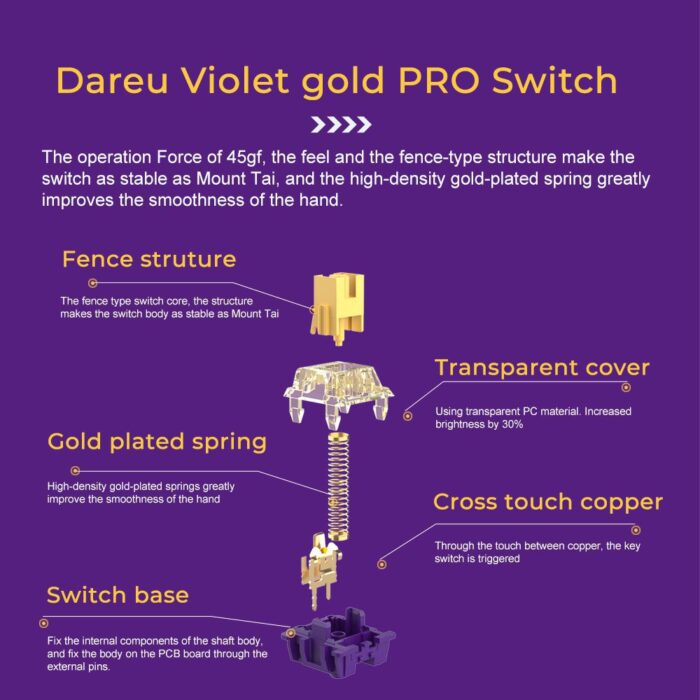 Dareu Violet gold PRO Switch

The operation Force of 45gf, the feel and the fence-type structure make the switch as stable as Mount Tai, and the high-density gold-plated spring greatly improves the smoothness of the hand.

Fence struture

The fence type switch core, the structure makes the switch body as stable as Mount Tai

Transparent cover

Using transparent PC material. Increased brightness by 30%

Gold plated spring

High-density gold-plated springs greatly improve the smoothness of the hand

Cross touch copper

Through the touch between copper, the key switch is triggered

Switch base

Fix the internal components of the shaft body, and fix the body on the PCB board through the external pins.